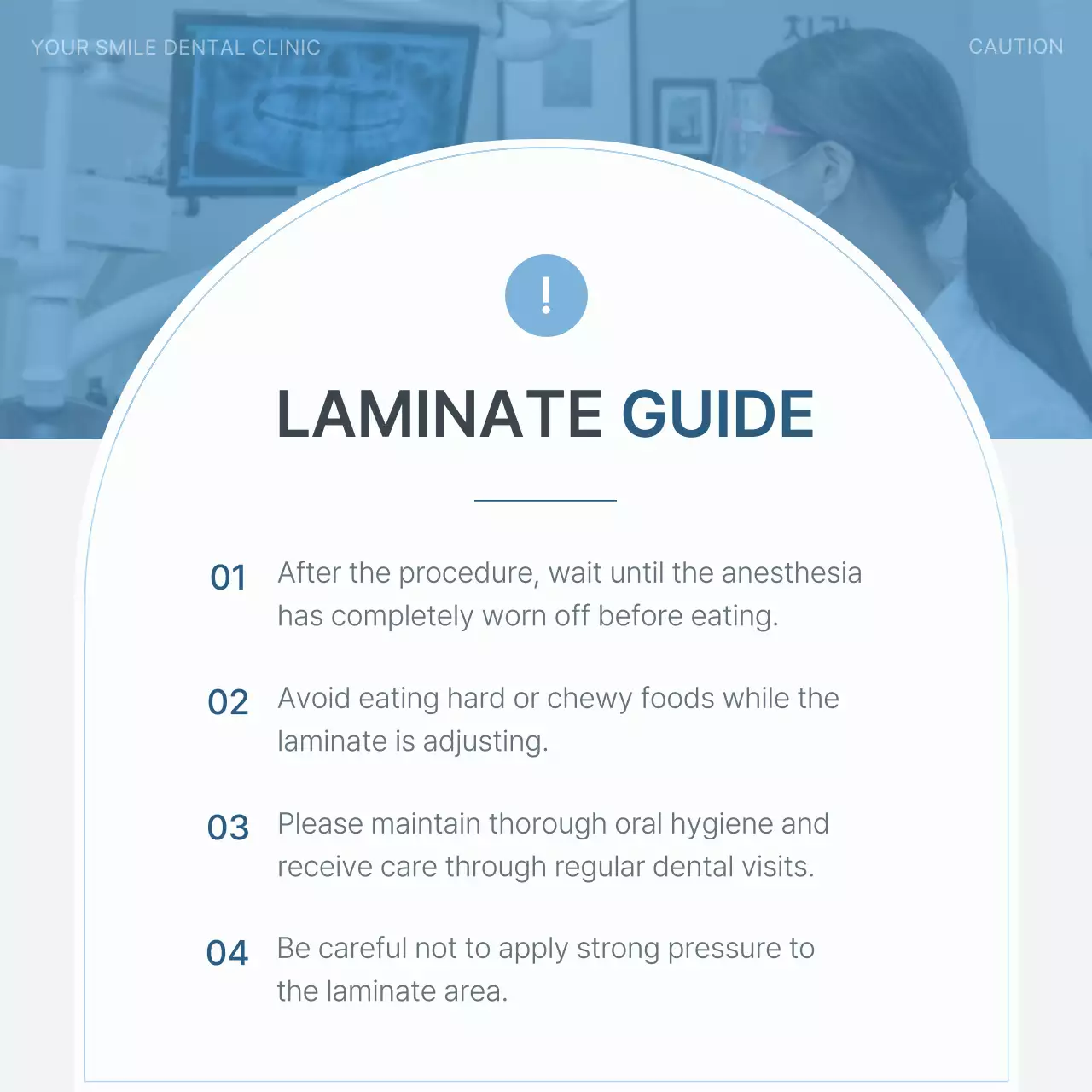 YOUR SMILE DENTAL CLINIC

CAUTION

!

LAMINATE GUIDE

01 After the procedure, wait until the anesthesia has completely worn off before eating.

02 Avoid eating hard or chewy foods while the laminate is adjusting.

03 Please maintain thorough oral hygiene and receive care through regular dental visits.

04 Be careful not to apply strong pressure to the laminate area.